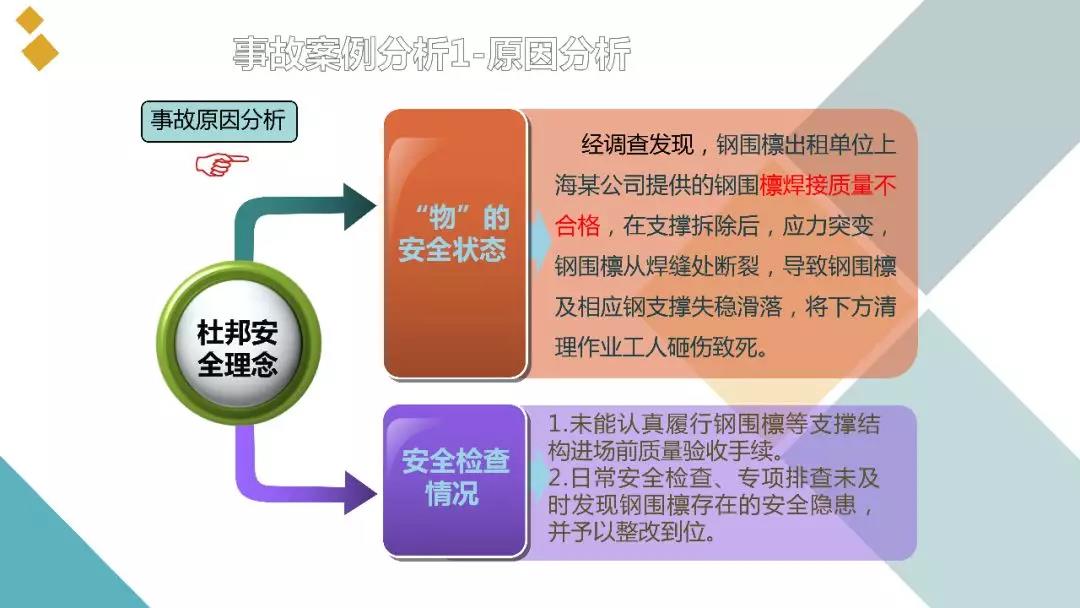 事故案例分析1-原因分析

事故原因分析

杜邦安全理念

“物”的安全状态

经调查发现，钢围檩出租单位上海某公司提供的钢围檩焊接质量不合格，在支撑拆除后，应力突变，钢围檩从焊缝处断裂，导致钢围檩及相应钢支撑失稳滑落，将下方清理作业工人砸伤致死。

安全检查情况

1.未能认真履行钢围檩等支撑结构进场前质量验收手续。
2.日常安全检查、专项排查未及时发现钢围檩存在的安全隐患，并予以整改到位。